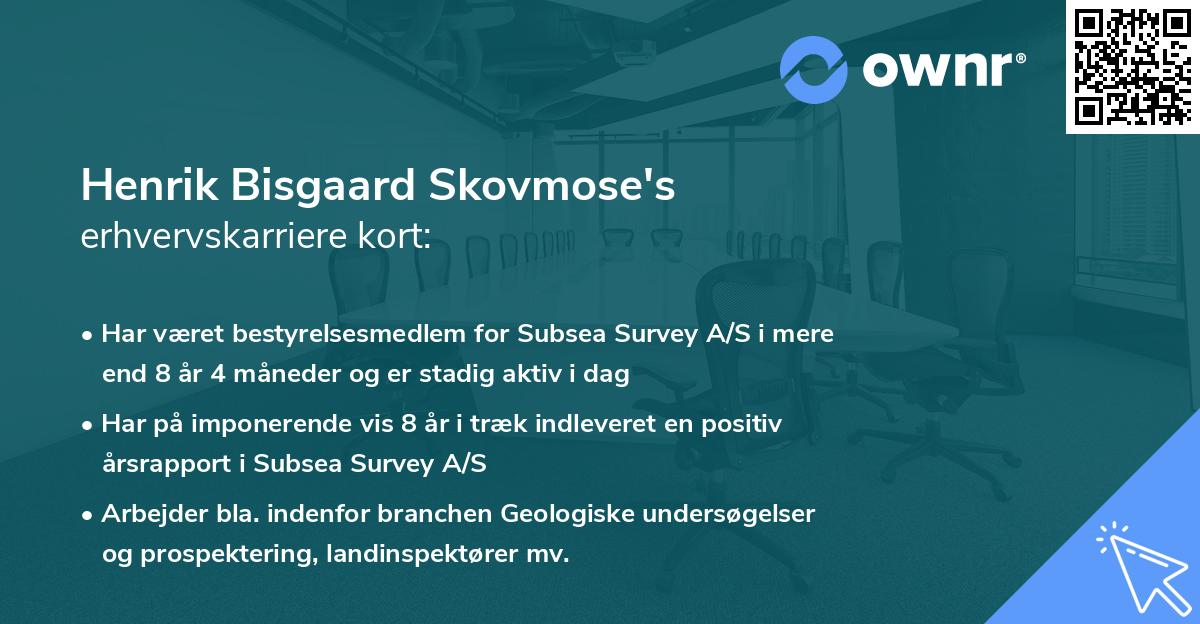 ownr®

Henrik Bisgaard Skovmose's
erhvervskarriere kort:

• Har været bestyrelsesmedlem for Subsea Survey A/S i mere end 8 år 4 måneder og er stadig aktiv i dag

• Har på imponerende vis 8 år i træk indleveret en positiv årsrapport i Subsea Survey A/S

• Arbejder bla. indenfor branchen Geologiske undersøgelser og prospektering, landinspektører mv.